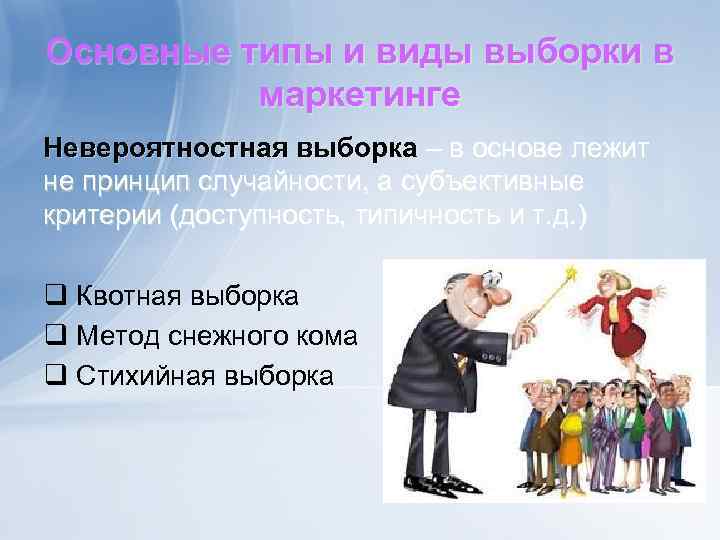 Основные типы и виды выборки в маркетинге

Невероятностная выборка – в основе лежит не принцип случайности, а субъективные критерии (доступность, типичность и т.д.)

❑ Квотная выборка
❑ Метод снежного кома
❑ Стихийная выборка